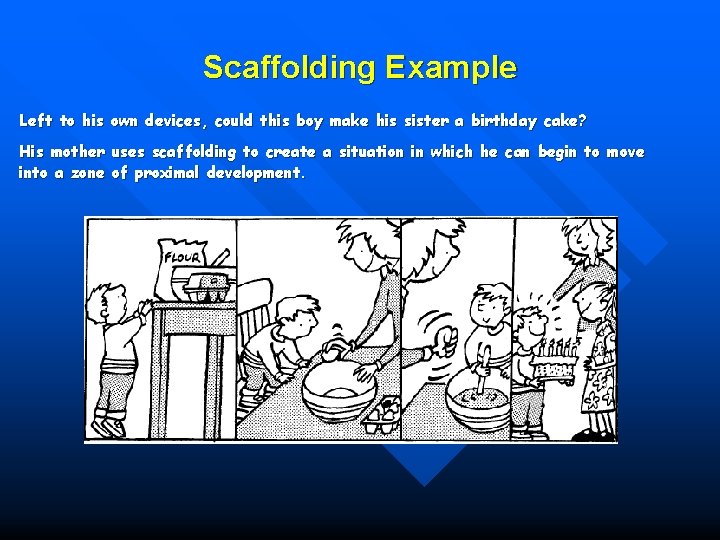 Scaffolding Example

Left to his own devices, could this boy make his sister a birthday cake?

His mother uses scaffolding to create a situation in which he can begin to move into a zone of proximal development.

FLOUR